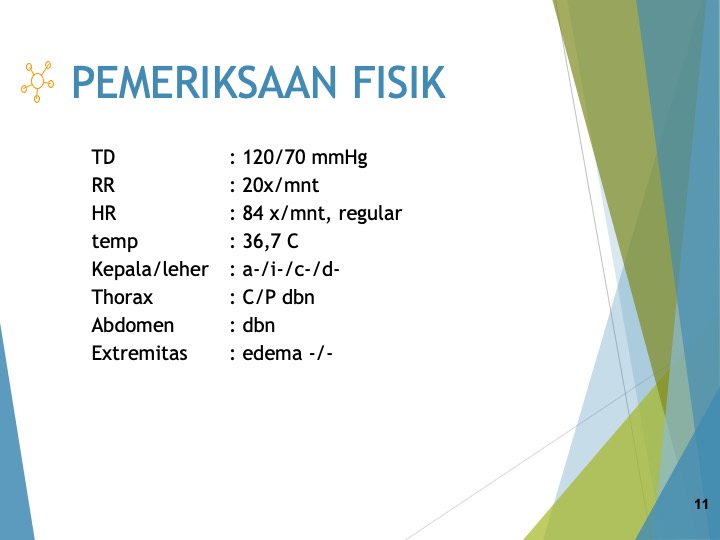 PEMERIKSAAN FISIK

TD : 120/70 mmHg
RR : 20x/mnt
HR : 84 x/mnt, regular
temp : 36,7 C
Kepala/leher : a-/i-/c-/d-
Thorax : C/P dbn
Abdomen : dbn
Extremitas : edema -/-

11